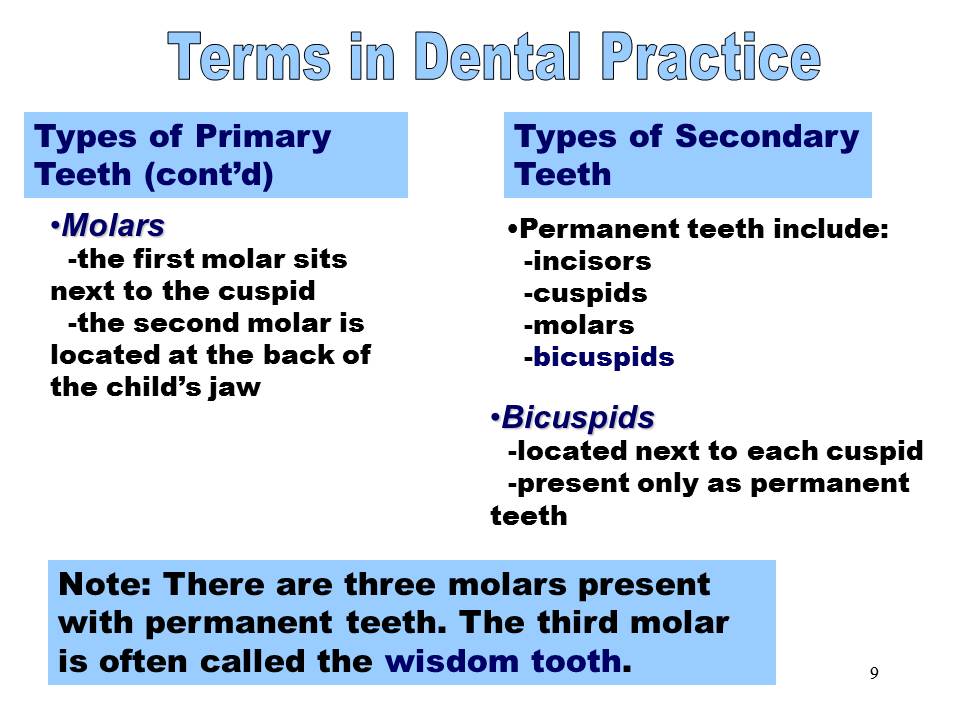 Terms in Dental Practice

Types of Primary Teeth (cont'd)

•Molars
-the first molar sits next to the cuspid
-the second molar is located at the back of the child's jaw

Types of Secondary Teeth

•Permanent teeth include:
-incisors
-cuspids
-molars
-bicuspids

•Bicuspids
-located next to each cuspid
-present only as permanent teeth

Note: There are three molars present with permanent teeth. The third molar is often called the wisdom tooth.

9